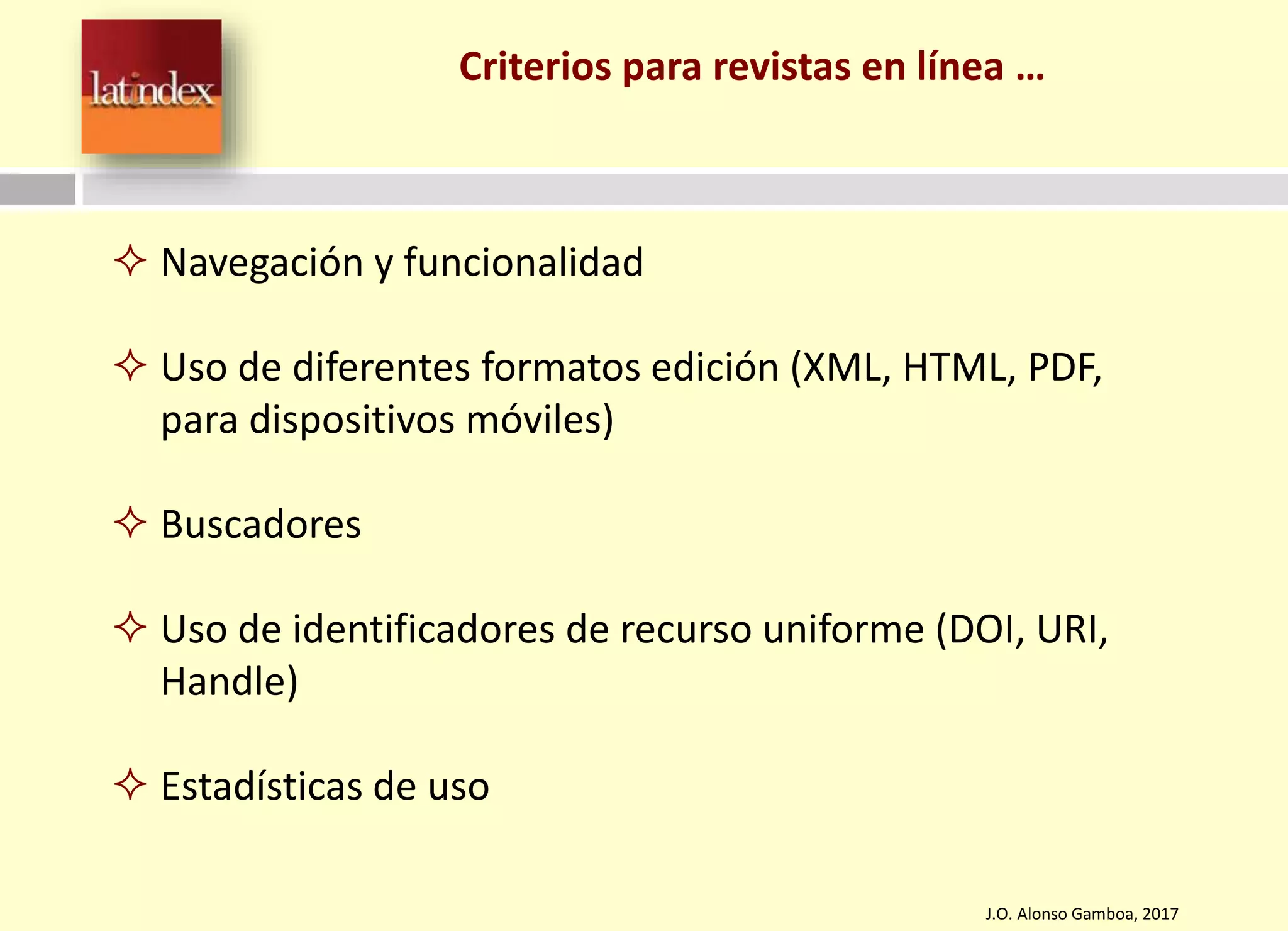 latindex

Criterios para revistas en línea …

✧ Navegación y funcionalidad

✧ Uso de diferentes formatos edición (XML, HTML, PDF, para dispositivos móviles)

✧ Buscadores

✧ Uso de identificadores de recurso uniforme (DOI, URI, Handle)

✧ Estadísticas de uso

J.O. Alonso Gamboa, 2017